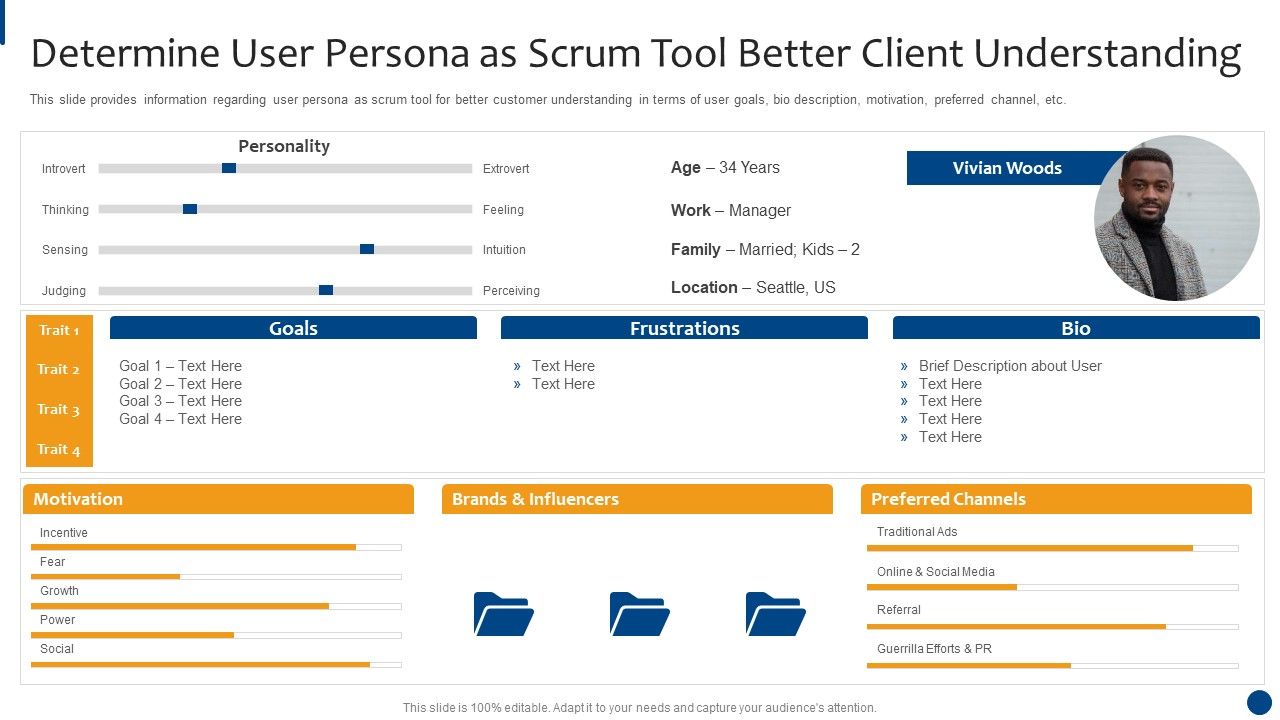 Determine User Persona as Scrum Tool Better Client Understanding

This slide provides information regarding user persona as scrum tool for better customer understanding in terms of user goals, bio description, motivation, preferred channel, etc.

Personality

Introvert Extrovert

Thinking Feeling

Sensing Intuition

Judging Perceiving

Age – 34 Years

Work – Manager

Family – Married; Kids – 2

Location – Seattle, US

Vivian Woods

Trait 1

Trait 2

Trait 3

Trait 4

Goals

Goal 1 – Text Here
Goal 2 – Text Here
Goal 3 – Text Here
Goal 4 – Text Here

Frustrations

» Text Here
» Text Here

Bio

» Brief Description about User
» Text Here
» Text Here
» Text Here
» Text Here

Motivation

Incentive

Fear

Growth

Power

Social

Brands & Influencers

Preferred Channels

Traditional Ads

Online & Social Media

Referral

Guerrilla Efforts & PR

This slide is 100% editable. Adapt it to your needs and capture your audience's attention.